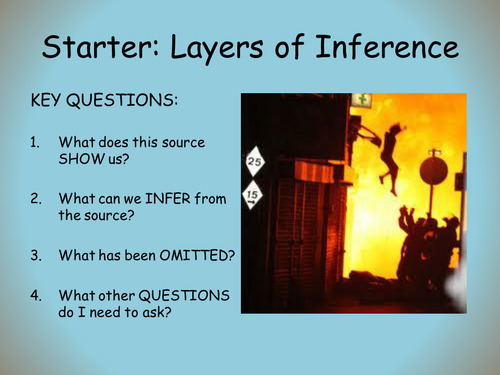 Starter: Layers of Inference

KEY QUESTIONS:

1. What does this source SHOW us?

2. What can we INFER from the source?

3. What has been OMITTED?

4. What other QUESTIONS do I need to ask?

25

15